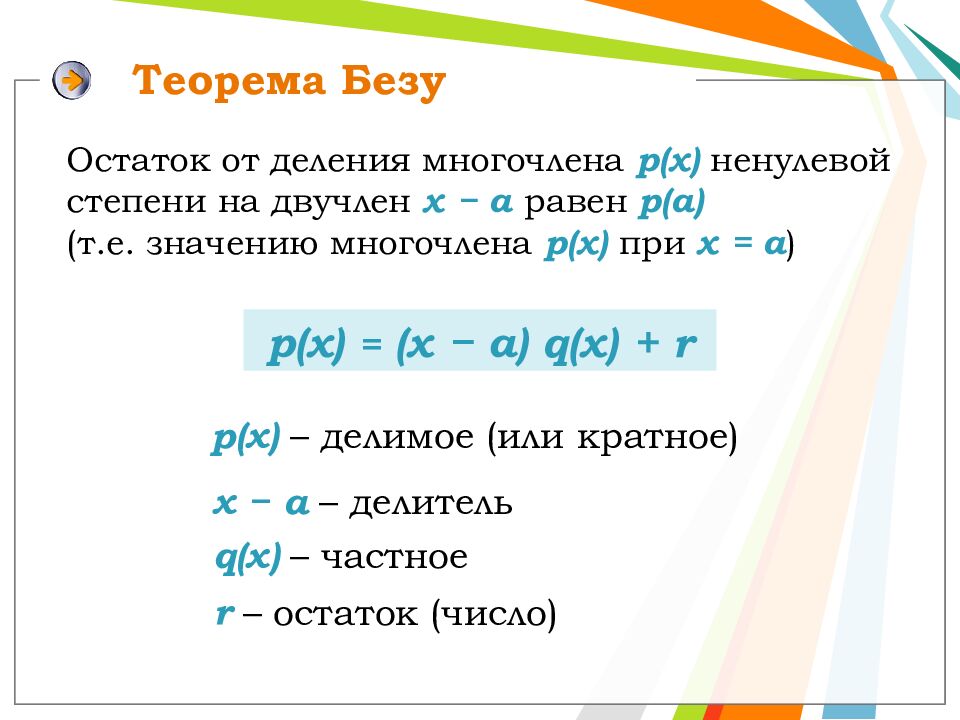 Теорема Безу

Остаток от деления многочлена $p(x)$ ненулевой степени на двучлен $x - a$ равен $p(a)$ (т.е. значению многочлена $p(x)$ при $x = a$)

$p(x) = (x - a)\, q(x) + r$

$p(x)$ – делимое (или кратное)

$x - a$ – делитель

$q(x)$ – частное

$r$ – остаток (число)